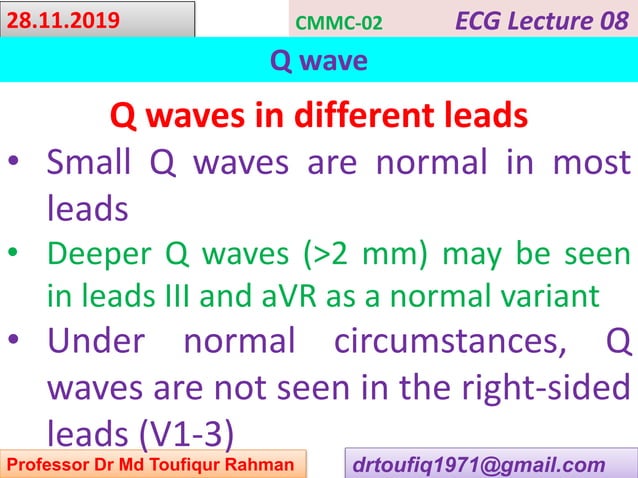 28.11.2019

CMMC-02

ECG Lecture 08

Q wave

Q waves in different leads

• Small Q waves are normal in most leads
• Deeper Q waves (>2 mm) may be seen in leads III and aVR as a normal variant
• Under normal circumstances, Q waves are not seen in the right-sided leads (V1-3)

Professor Dr Md Toufiqur Rahman

drtoufiq1971@gmail.com